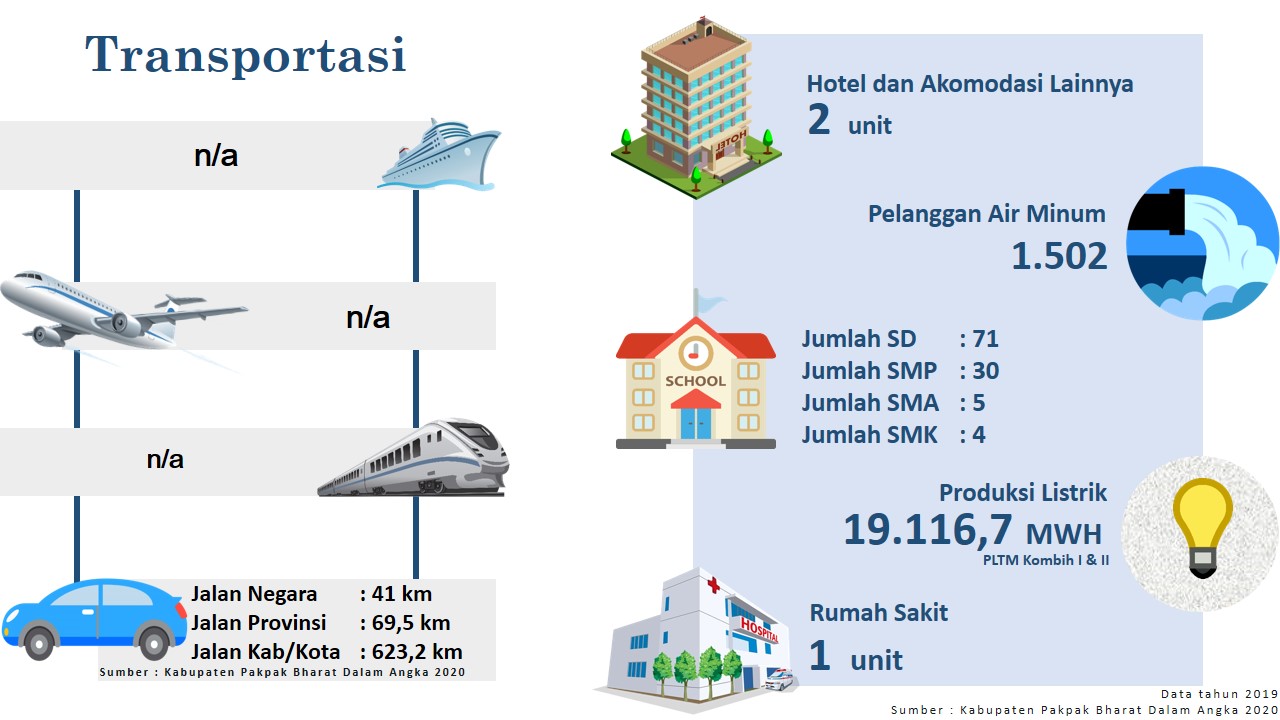 Transportasi

n/a

n/a

n/a

Jalan Negara : 41 km
Jalan Provinsi : 69,5 km
Jalan Kab/Kota : 623,2 km

Sumber : Kabupaten Pakpak Bharat Dalam Angka 2020

HOTEL

Hotel dan Akomodasi Lainnya
2 unit

Pelanggan Air Minum
1.502

SCHOOL

Jumlah SD : 71
Jumlah SMP : 30
Jumlah SMA : 5
Jumlah SMK : 4

Produksi Listrik
19.116,7 MWH
PLTM Kombih I & II

HOSPITAL

Rumah Sakit
1 unit

Data tahun 2019
Sumber : Kabupaten Pakpak Bharat Dalam Angka 2020